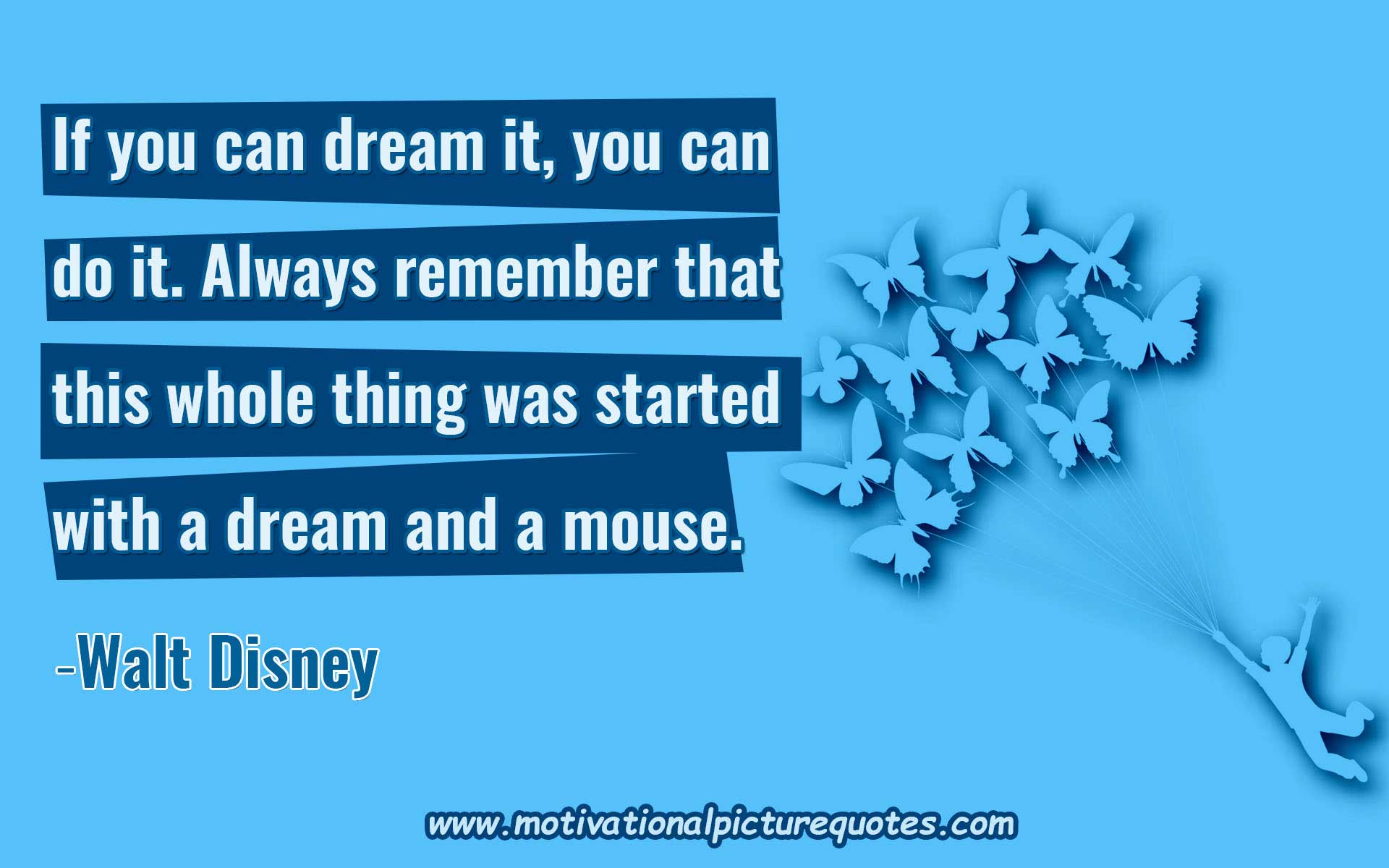 If you can dream it, you can do it. Always remember that this whole thing was started with a dream and a mouse.

-Walt Disney

www.motivationalpicturequotes.com